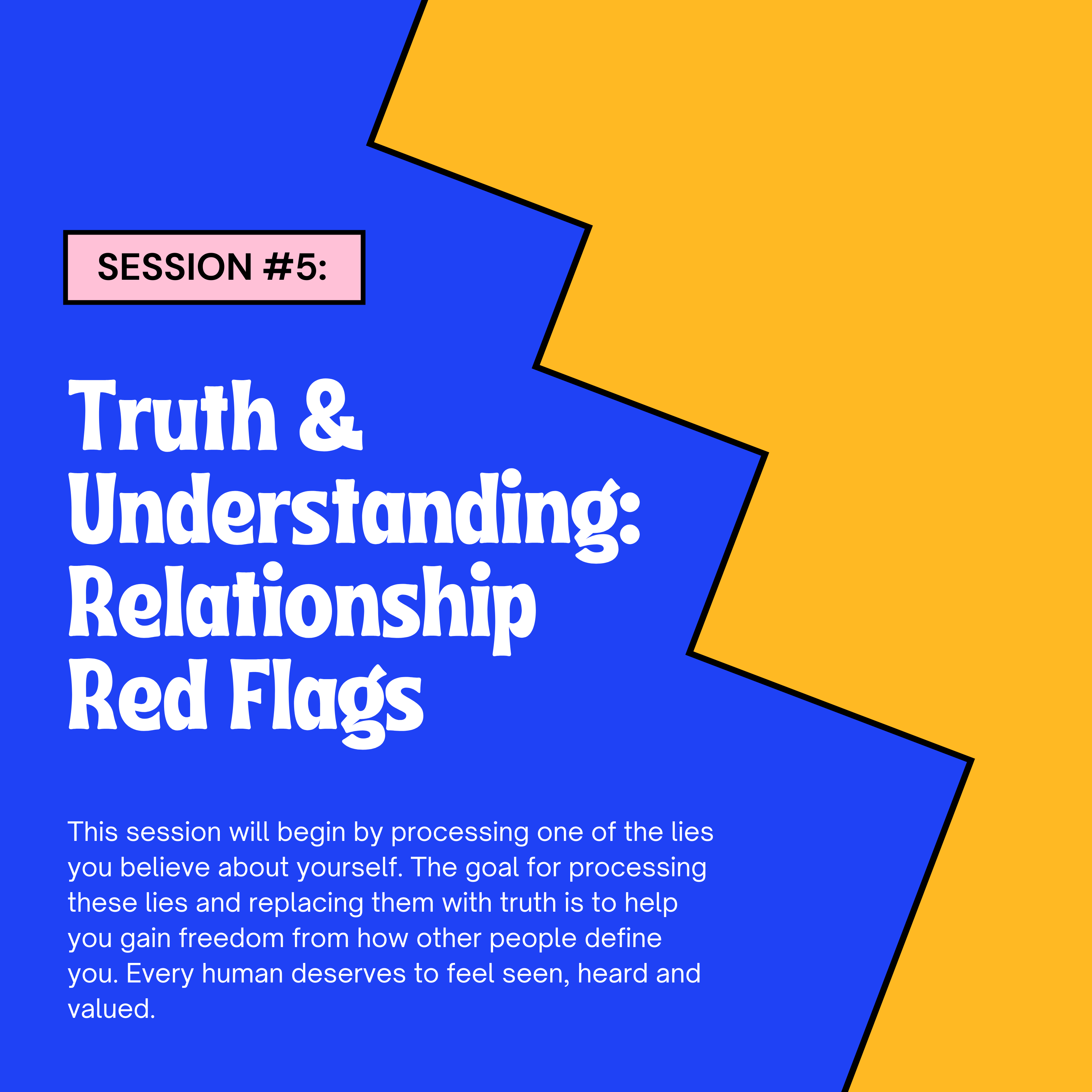 SESSION #5:

Truth & Understanding: Relationship Red Flags

This session will begin by processing one of the lies you believe about yourself. The goal for processing these lies and replacing them with truth is to help you gain freedom from how other people define you. Every human deserves to feel seen, heard and valued.